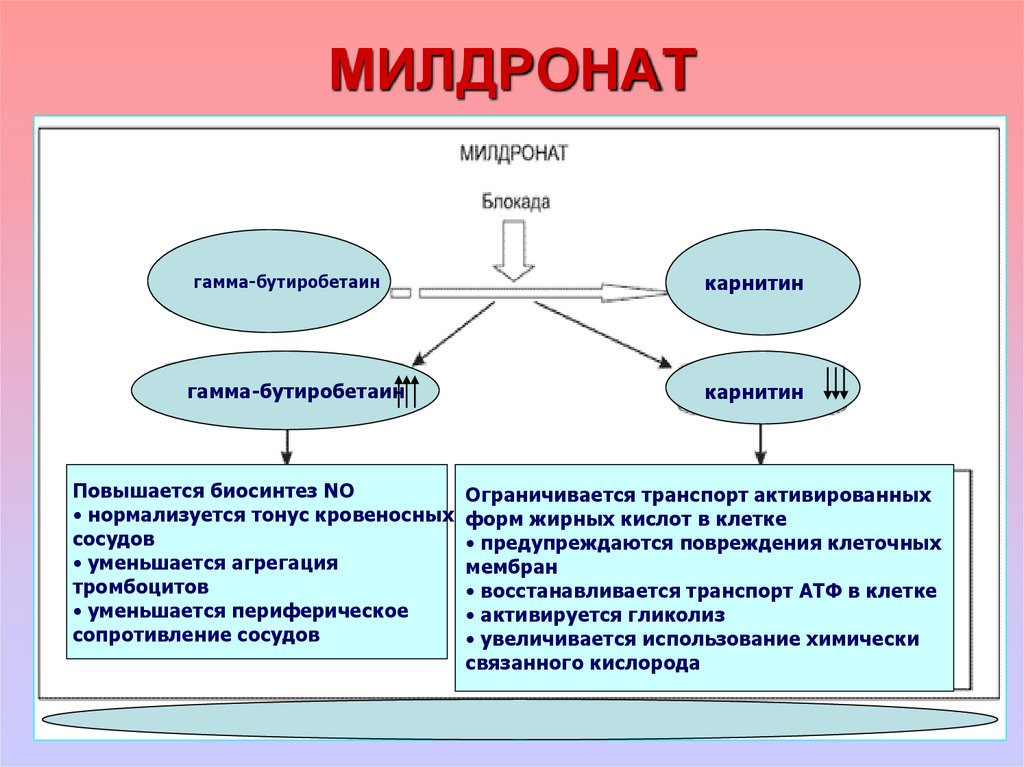 МИЛДРОНАТ

МИЛДРОНАТ

Блокада

гамма-бутиробетаин

карнитин

гамма-бутиробетаин

карнитин

Повышается биосинтез NO
• нормализуется тонус кровеносных сосудов
• уменьшается агрегация тромбоцитов
• уменьшается периферическое сопротивление сосудов

Ограничивается транспорт активированных форм жирных кислот в клетке
• предупреждаются повреждения клеточных мембран
• восстанавливается транспорт АТФ в клетке
• активируется гликолиз
• увеличивается использование химически связанного кислорода